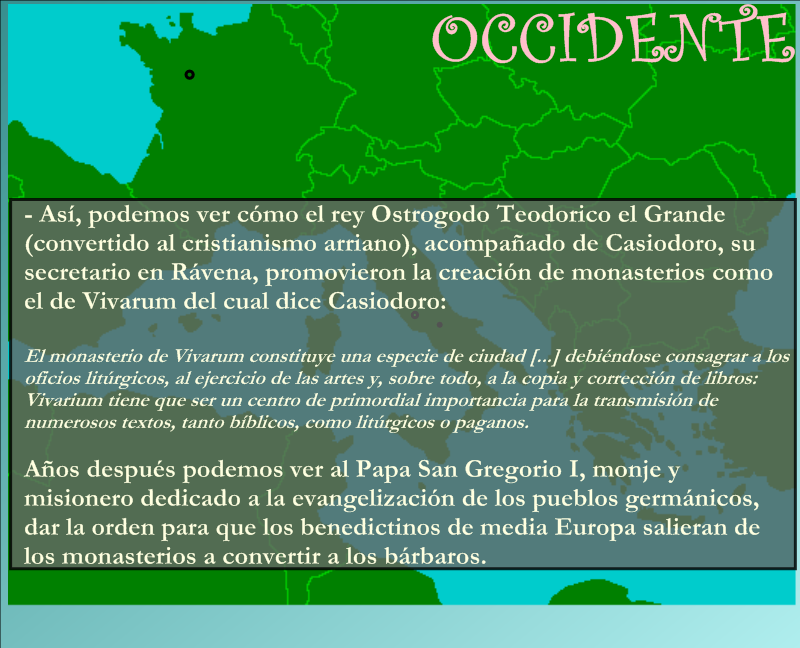 OCCIDENTE

- Así, podemos ver cómo el rey Ostrogodo Teodorico el Grande (convertido al cristianismo arriano), acompañado de Casiodoro, su secretario en Rávena, promovieron la creación de monasterios como el de Vivarum del cual dice Casiodoro:

El monasterio de Vivarum constituye una especie de ciudad [...] debiéndose consagrar a los oficios litúrgicos, al ejercicio de las artes y, sobre todo, a la copia y corrección de libros: Vivarium tiene que ser un centro de primordial importancia para la transmisión de numerosos textos, tanto bíblicos, como litúrgicos o paganos.

Años después podemos ver al Papa San Gregorio I, monje y misionero dedicado a la evangelización de los pueblos germánicos, dar la orden para que los benedictinos de media Europa salieran de los monasterios a convertir a los bárbaros.